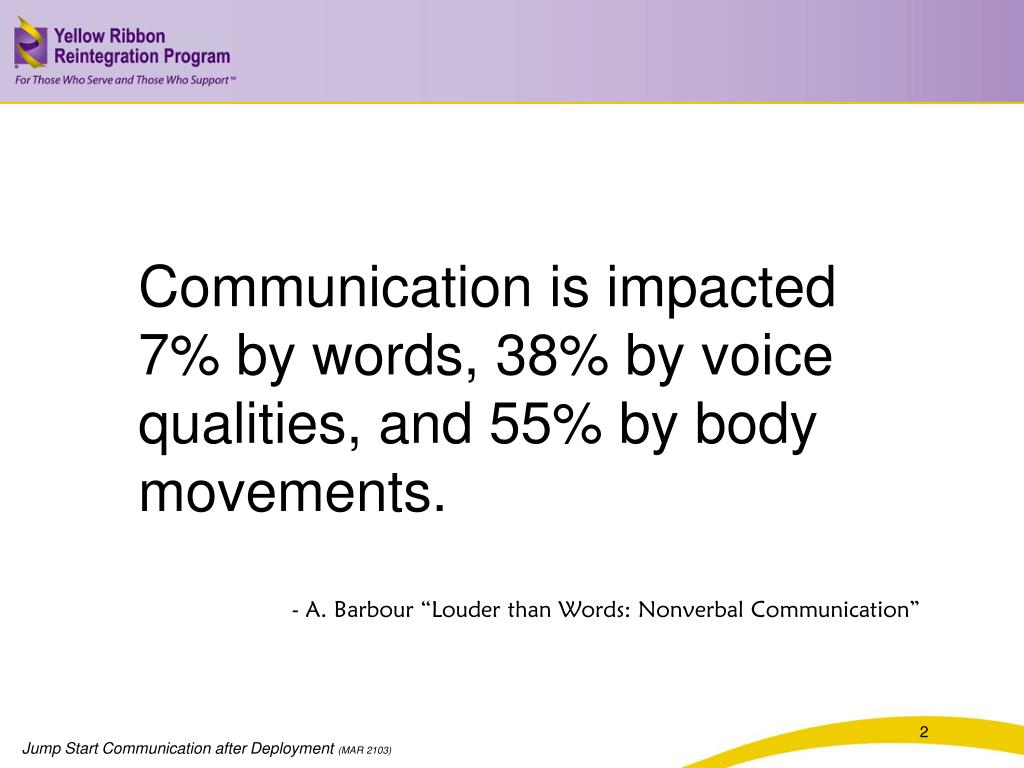 Yellow Ribbon Reintegration Program
For Those Who Serve and Those Who Support™

Communication is impacted 7% by words, 38% by voice qualities, and 55% by body movements.

- A. Barbour “Louder than Words: Nonverbal Communication”

Jump Start Communication after Deployment (MAR 2103)

2